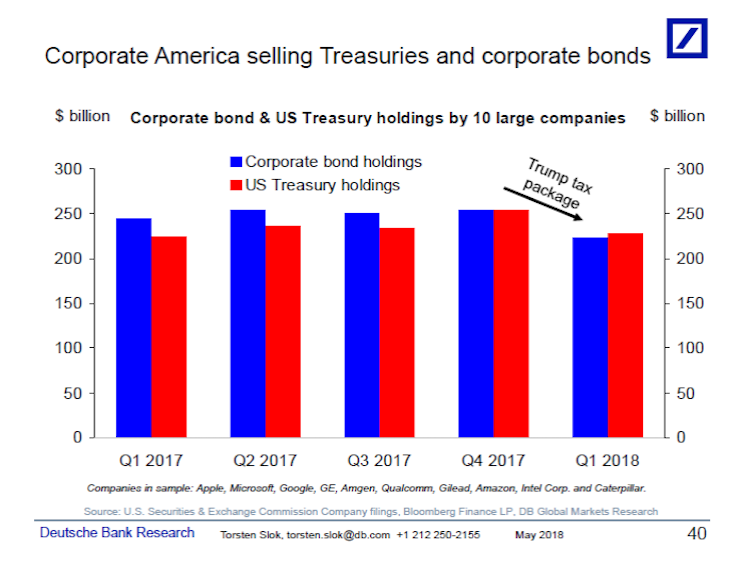 Corporate America selling Treasuries and corporate bonds

$ billion Corporate bond & US Treasury holdings by 10 large companies $ billion

Corporate bond holdings
US Treasury holdings

Trump tax package

300
250
200
150
100
50
0

300
250
200
150
100
50
0

Q1 2017 Q2 2017 Q3 2017 Q4 2017 Q1 2018

Companies in sample: Apple, Microsoft, Google, GE, Amgen, Qualcomm, Gilead, Amazon, Intel Corp. and Caterpillar.

Source: U.S. Securities & Exchange Commission Company filings, Bloomberg Finance LP, DB Global Markets Research

Deutsche Bank Research Torsten Slok, torsten.slok@db.com +1 212 250-2155 May 2018 40